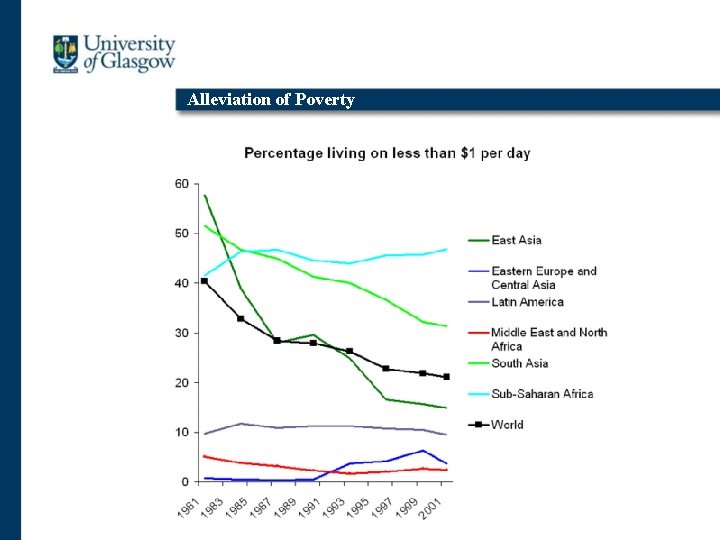 University of Glasgow

Alleviation of Poverty

Percentage living on less than $1 per day

60
50
40
30
20
10
0

1981
1983
1985
1987
1989
1991
1993
1995
1997
1999
2001

East Asia
Eastern Europe and Central Asia
Latin America
Middle East and North Africa
South Asia
Sub-Saharan Africa
World